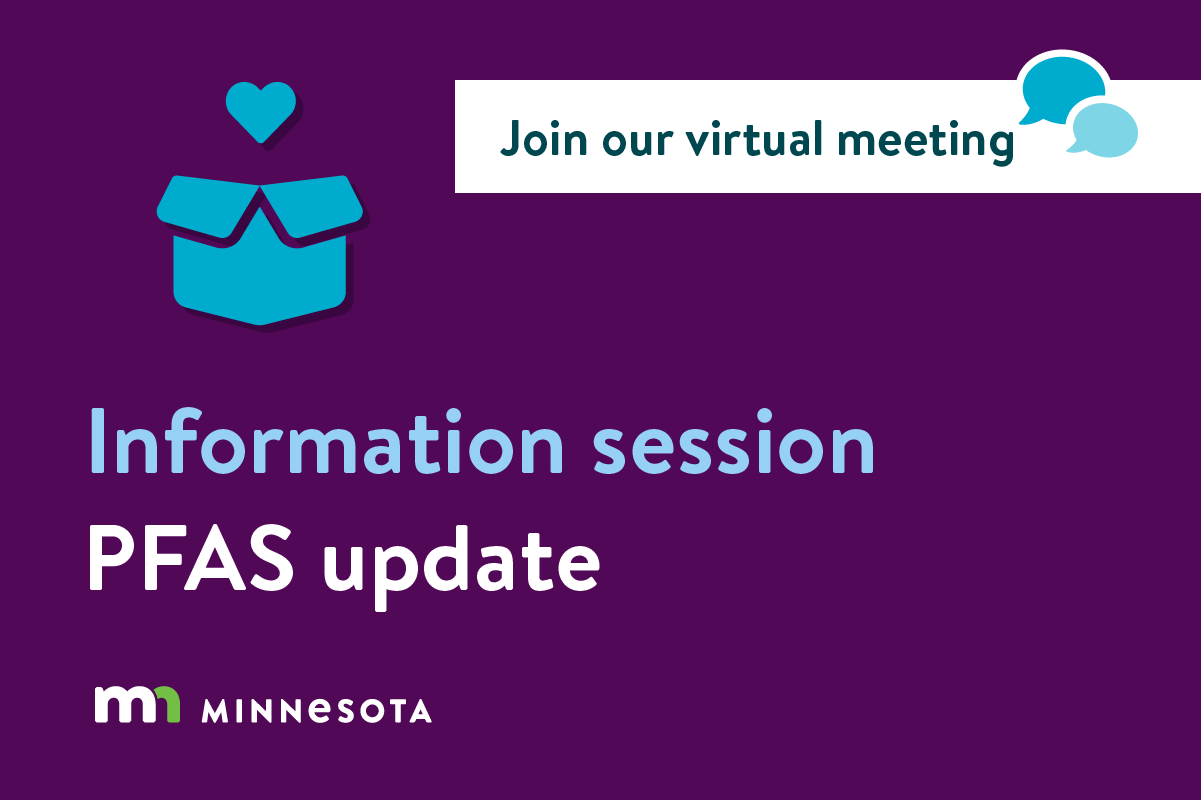 Join our virtual meeting

Information session
PFAS update

mn MINNESOTA